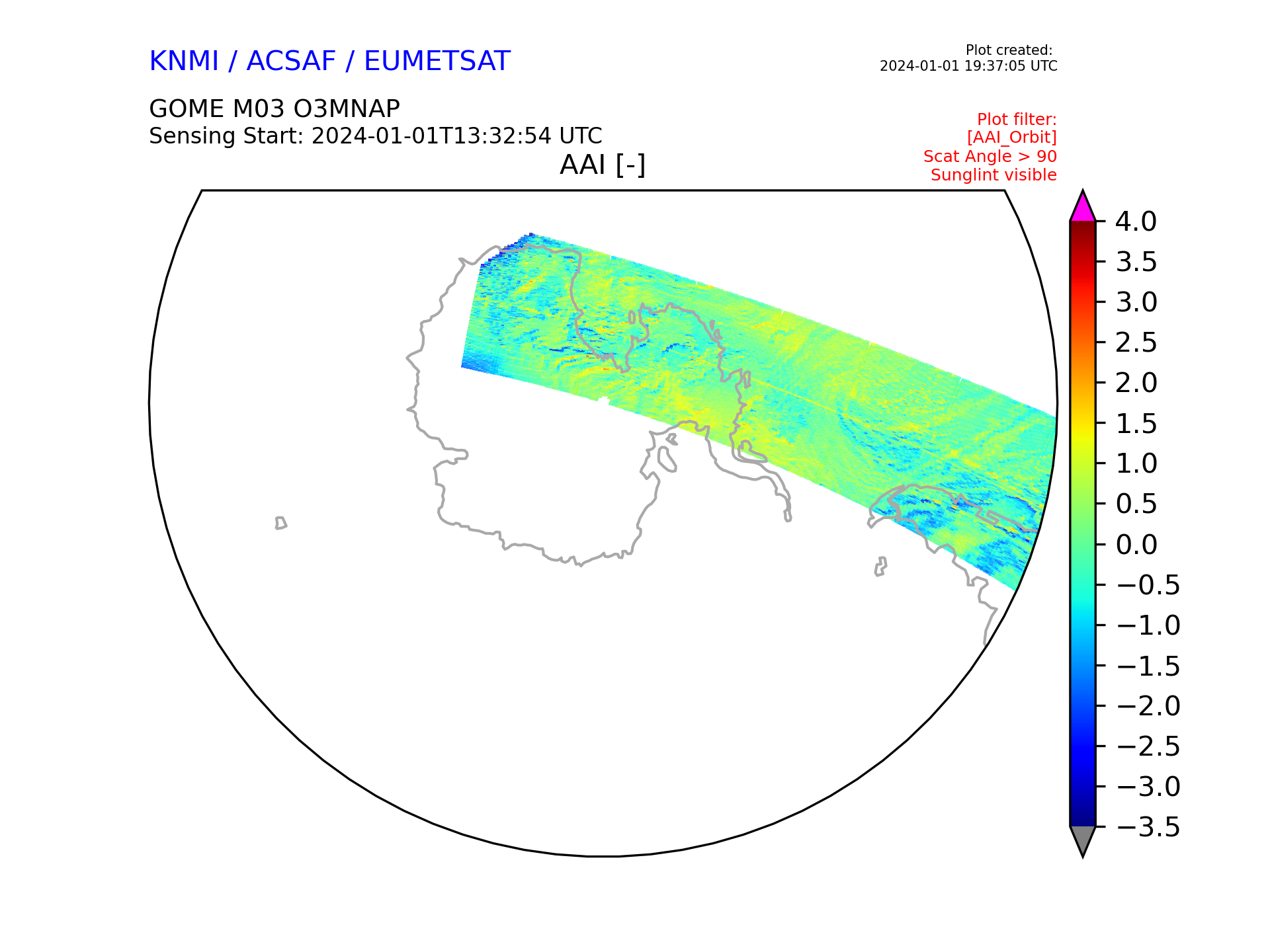 KNMI / ACSAF / EUMETSAT

Plot created:
2024-01-01 19:37:05 UTC

GOME M03 O3MNAP
Sensing Start: 2024-01-01T13:32:54 UTC

Plot filter:
[AAI_Orbit]
Scat Angle > 90
Sunglint visible

AAI [-]

4.0
3.5
3.0
2.5
2.0
1.5
1.0
0.5
0.0
−0.5
−1.0
−1.5
−2.0
−2.5
−3.0
−3.5